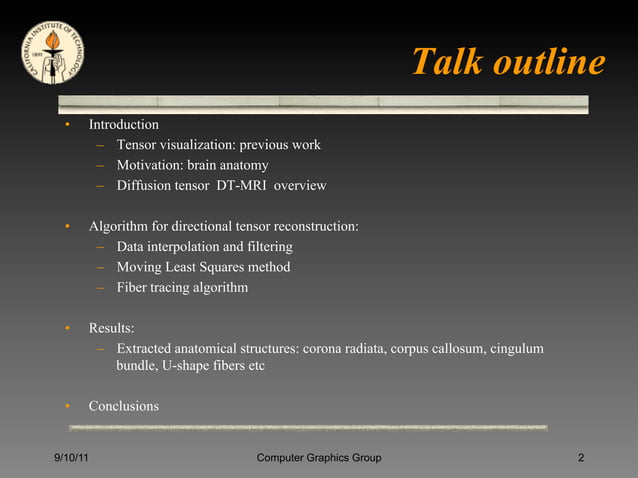 CALIFORNIA INSTITUTE OF TECHNOLOGY
1891

Talk outline

• Introduction
– Tensor visualization: previous work
– Motivation: brain anatomy
– Diffusion tensor DT-MRI overview

• Algorithm for directional tensor reconstruction:
– Data interpolation and filtering
– Moving Least Squares method
– Fiber tracing algorithm

• Results:
– Extracted anatomical structures: corona radiata, corpus callosum, cingulum bundle, U-shape fibers etc

• Conclusions

9/10/11 Computer Graphics Group 2